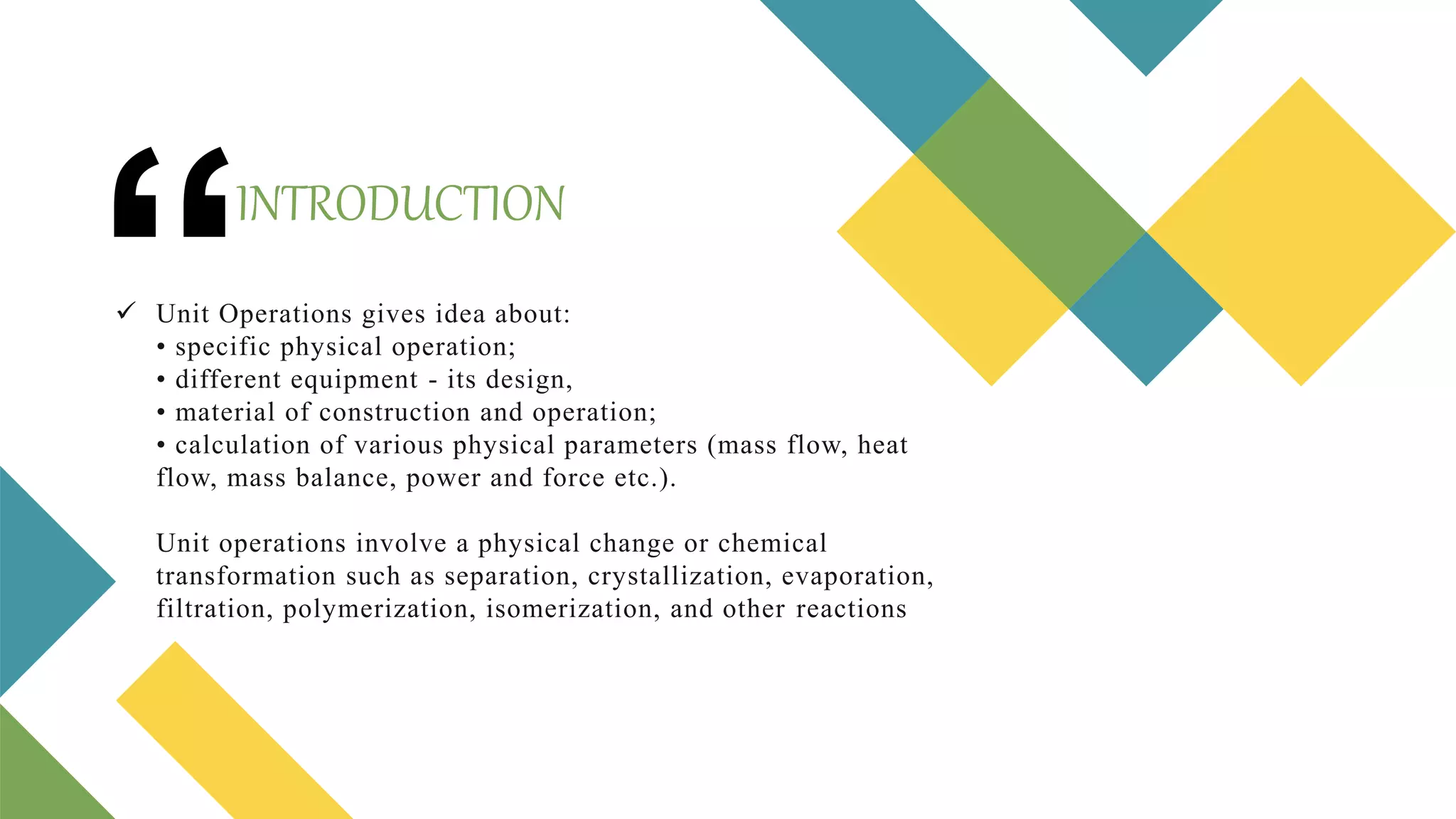 “INTRODUCTION

✓ Unit Operations gives idea about:
• specific physical operation;
• different equipment - its design,
• material of construction and operation;
• calculation of various physical parameters (mass flow, heat flow, mass balance, power and force etc.).

Unit operations involve a physical change or chemical transformation such as separation, crystallization, evaporation, filtration, polymerization, isomerization, and other reactions